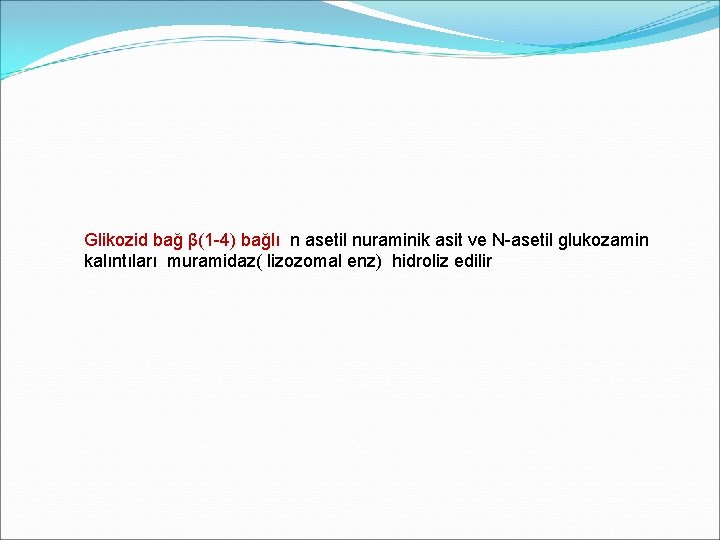 Glikozid bağ β(1-4) bağlı n asetil nuraminik asit ve N-asetil glukozamin kalıntıları muramidaz( lizozomal enz) hidroliz edilir